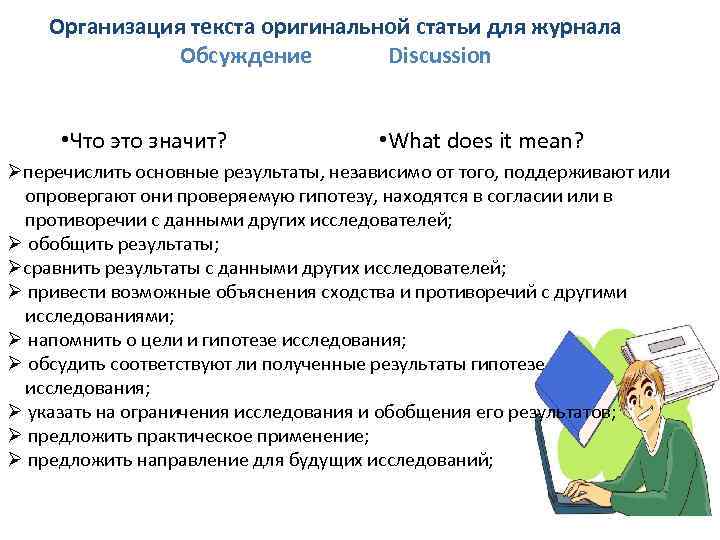 Организация текста оригинальной статьи для журнала
Обсуждение Discussion

•Что это значит? •What does it mean?

➢перечислить основные результаты, независимо от того, поддерживают или опровергают они проверяемую гипотезу, находятся в согласии или в противоречии с данными других исследователей;
➢ обобщить результаты;
➢сравнить результаты с данными других исследователей;
➢ привести возможные объяснения сходства и противоречий с другими исследованиями;
➢ напомнить о цели и гипотезе исследования;
➢ обсудить соответствуют ли полученные результаты гипотезе исследования;
➢ указать на ограничения исследования и обобщения его результатов;
➢ предложить практическое применение;
➢ предложить направление для будущих исследований;